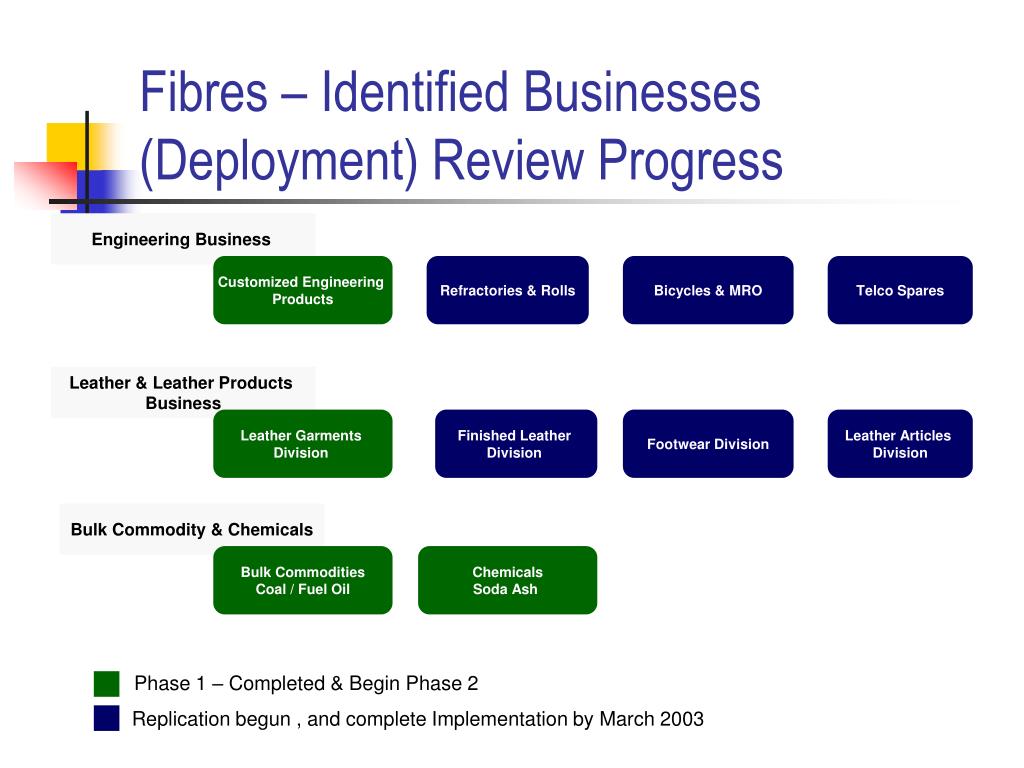 Fibres – Identified Businesses (Deployment) Review Progress

Engineering Business

Customized Engineering Products

Refractories & Rolls

Bicycles & MRO

Telco Spares

Leather & Leather Products Business

Leather Garments Division

Finished Leather Division

Footwear Division

Leather Articles Division

Bulk Commodity & Chemicals

Bulk Commodities Coal / Fuel Oil

Chemicals Soda Ash

Phase 1 – Completed & Begin Phase 2

Replication begun , and complete Implementation by March 2003